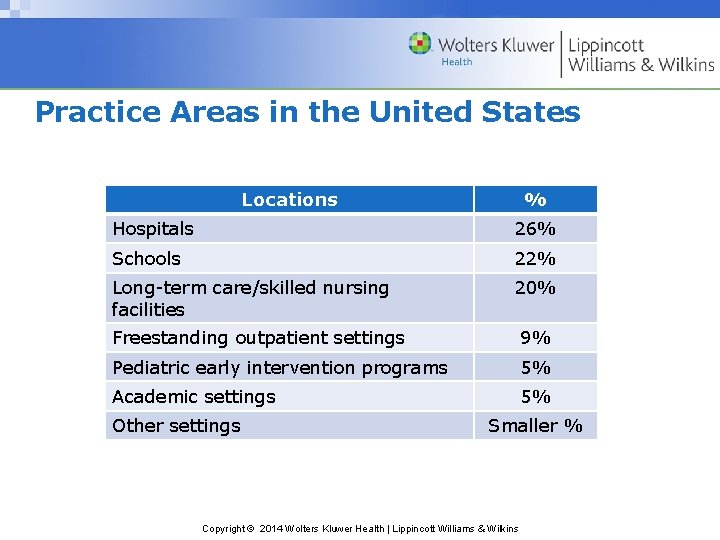 Wolters Kluwer Health | Lippincott Williams & Wilkins

Practice Areas in the United States

| Locations | % |
|---|---|
| Hospitals | 26% |
| Schools | 22% |
| Long-term care/skilled nursing facilities | 20% |
| Freestanding outpatient settings | 9% |
| Pediatric early intervention programs | 5% |
| Academic settings | 5% |
| Other settings | Smaller % |

Copyright © 2014 Wolters Kluwer Health | Lippincott Williams & Wilkins